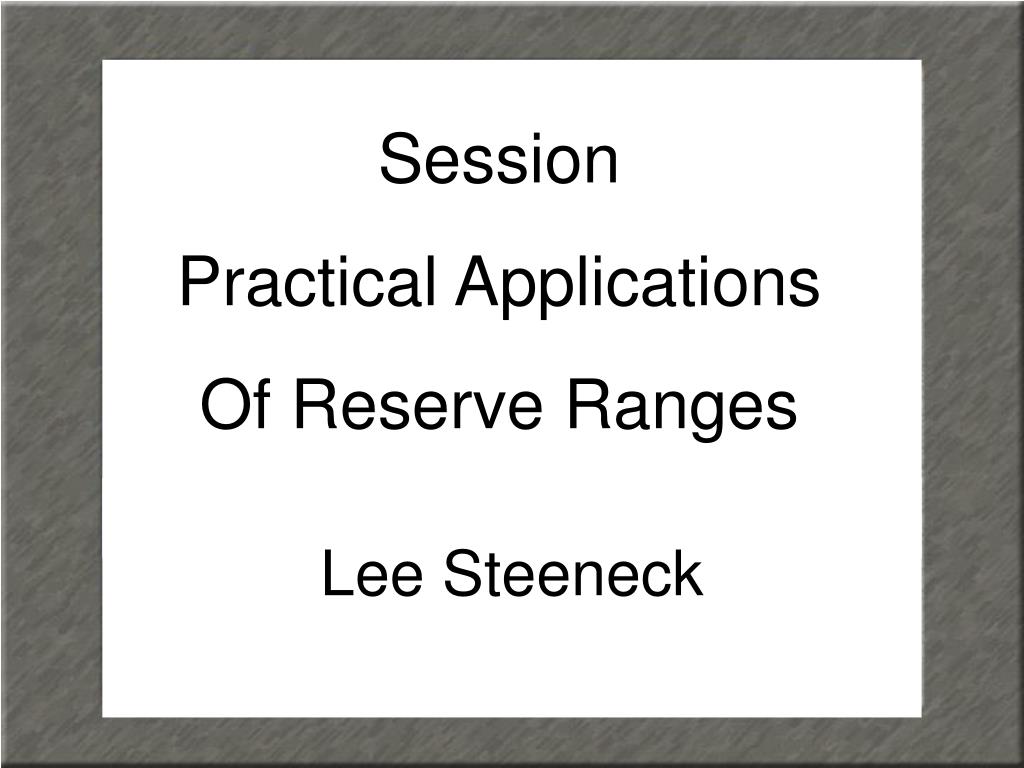 Session

Practical Applications

Of Reserve Ranges

Lee Steeneck